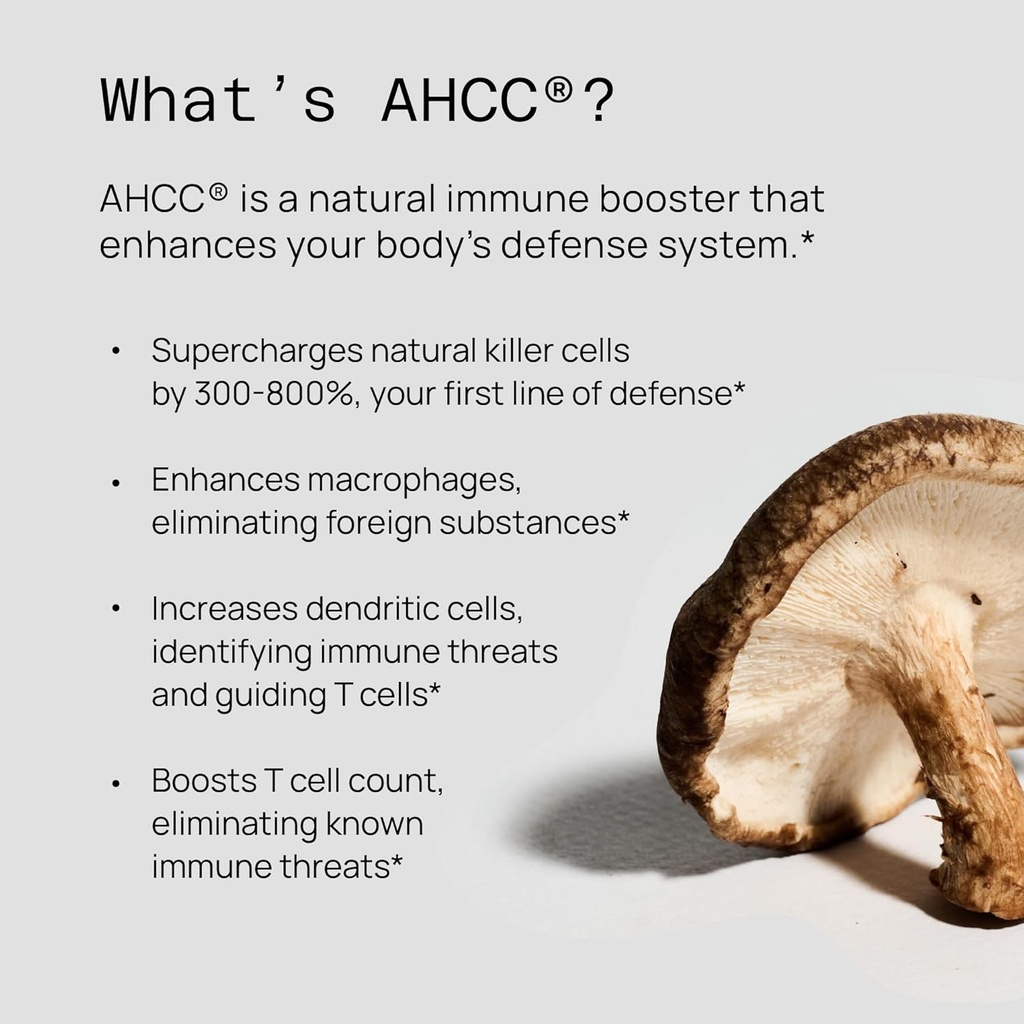 What's AHCC®?

AHCC® is a natural immune booster that enhances your body's defense system.*

• Supercharges natural killer cells by 300-800%, your first line of defense*

• Enhances macrophages, eliminating foreign substances*

• Increases dendritic cells, identifying immune threats and guiding T cells*

• Boosts T cell count, eliminating known immune threats*